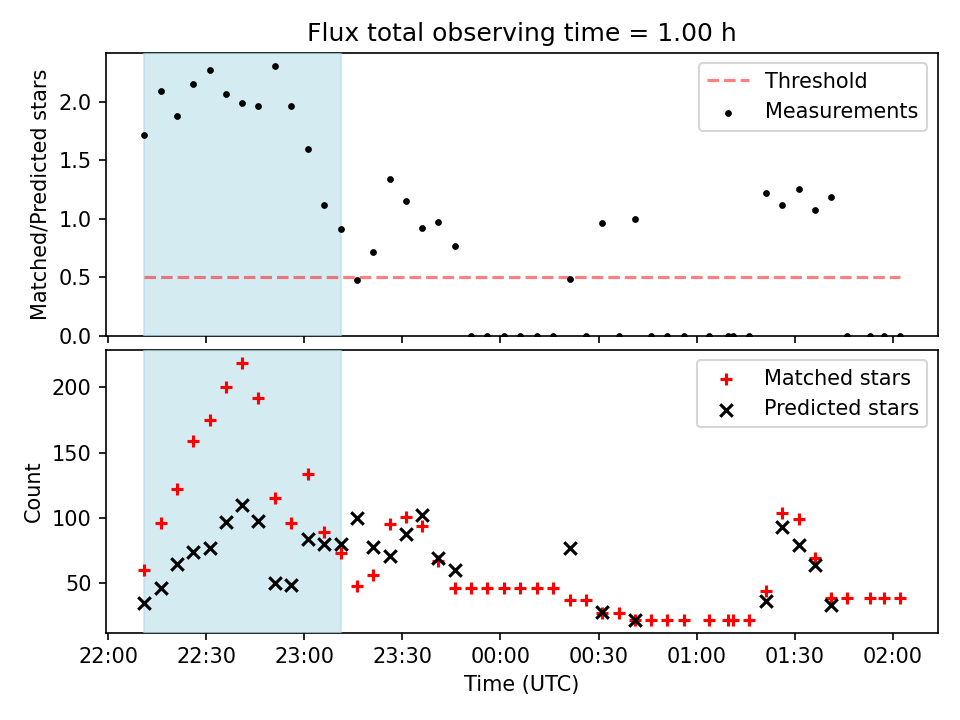 Flux total observing time = 1.00 h

Matched/Predicted stars

2.0
1.5
1.0
0.5
0.0

Threshold
Measurements

Count

200
150
100
50

Matched stars
Predicted stars

22:00 22:30 23:00 23:30 00:00 00:30 01:00 01:30 02:00

Time (UTC)